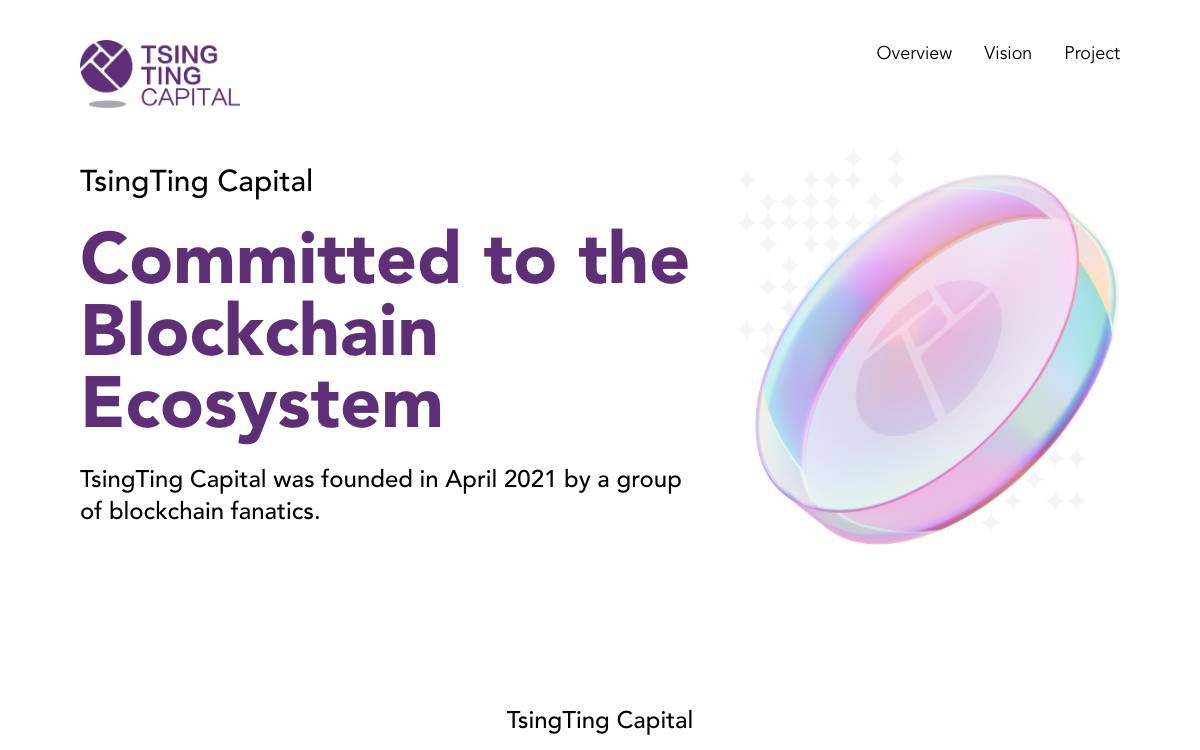 TSING
TING
CAPITAL

Overview Vision Project

TsingTing Capital

Committed to the Blockchain Ecosystem

TsingTing Capital was founded in April 2021 by a group of blockchain fanatics.

TsingTing Capital